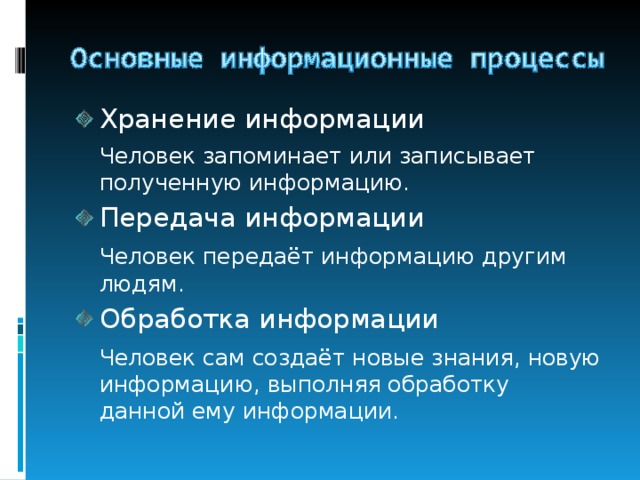 Основные информационные процессы

Хранение информации

Человек запоминает или записывает полученную информацию.

Передача информации

Человек передаёт информацию другим людям.

Обработка информации

Человек сам создаёт новые знания, новую информацию, выполняя обработку данной ему информации.